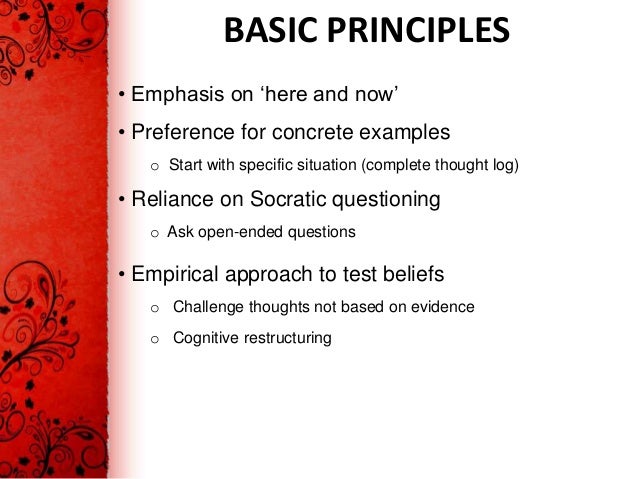 BASIC PRINCIPLES

• Emphasis on ‘here and now’

• Preference for concrete examples

o Start with specific situation (complete thought log)

• Reliance on Socratic questioning

o Ask open-ended questions

• Empirical approach to test beliefs

o Challenge thoughts not based on evidence

o Cognitive restructuring